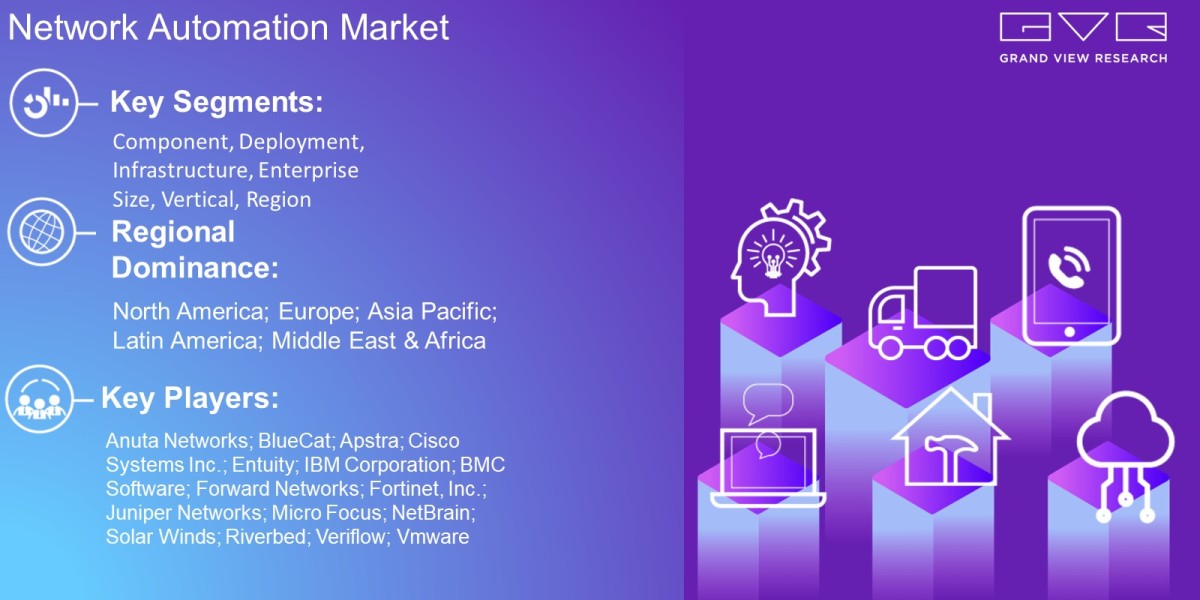 Network Automation Market

GVR
GRAND VIEW RESEARCH

Key Segments:

Component, Deployment, Infrastructure, Enterprise Size, Vertical, Region

Regional Dominance:

North America; Europe; Asia Pacific; Latin America; Middle East & Africa

Key Players:

Anuta Networks; BlueCat; Apstra; Cisco Systems Inc.; Entuity; IBM Corporation; BMC Software; Forward Networks; Fortinet, Inc.; Juniper Networks; Micro Focus; NetBrain; Solar Winds; Riverbed; Veriflow; Vmware